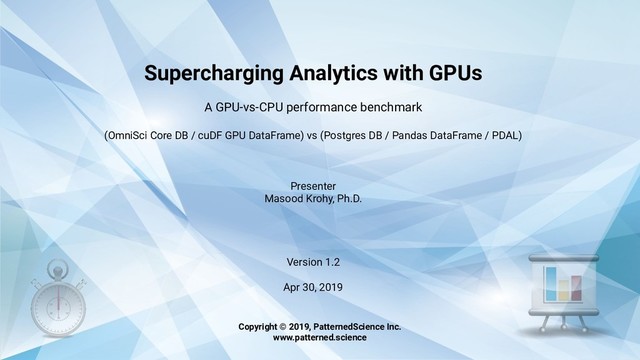 Supercharging Analytics with GPUs

A GPU-vs-CPU performance benchmark

(OmniSci Core DB / cuDF GPU DataFrame) vs (Postgres DB / Pandas DataFrame / PDAL)

Presenter
Masood Krohy, Ph.D.

Version 1.2

Apr 30, 2019

Copyright © 2019, PatternedScience Inc.
www.patterned.science